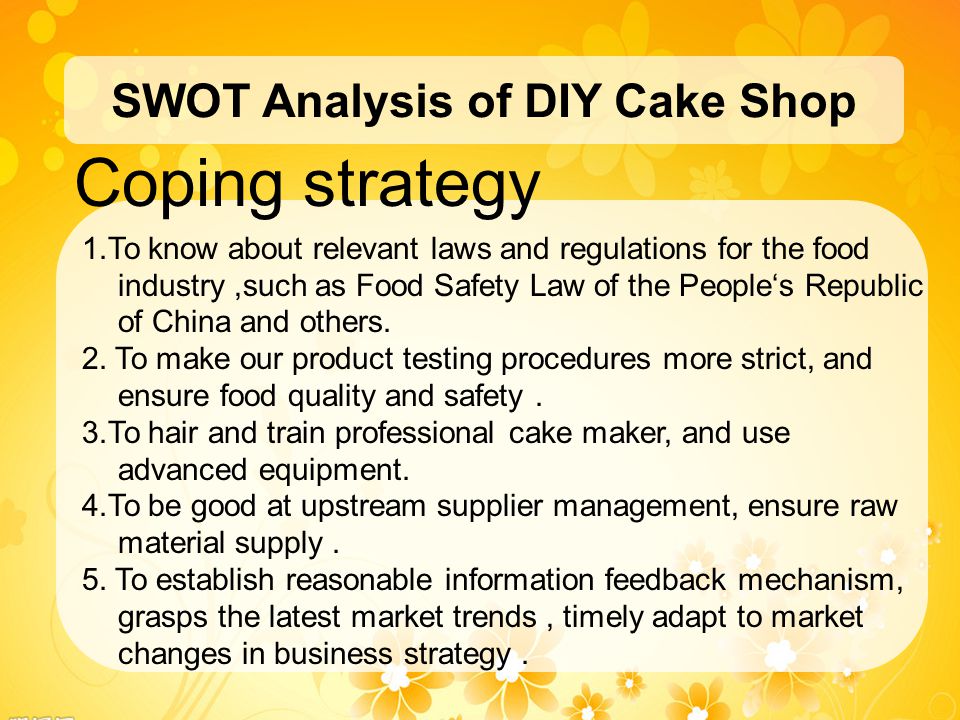 SWOT Analysis of DIY Cake Shop

Coping strategy

1.To know about relevant laws and regulations for the food industry ,such as Food Safety Law of the People‘s Republic of China and others.
2. To make our product testing procedures more strict, and ensure food quality and safety .
3.To hair and train professional cake maker, and use advanced equipment.
4.To be good at upstream supplier management, ensure raw material supply .
5. To establish reasonable information feedback mechanism, grasps the latest market trends , timely adapt to market changes in business strategy .